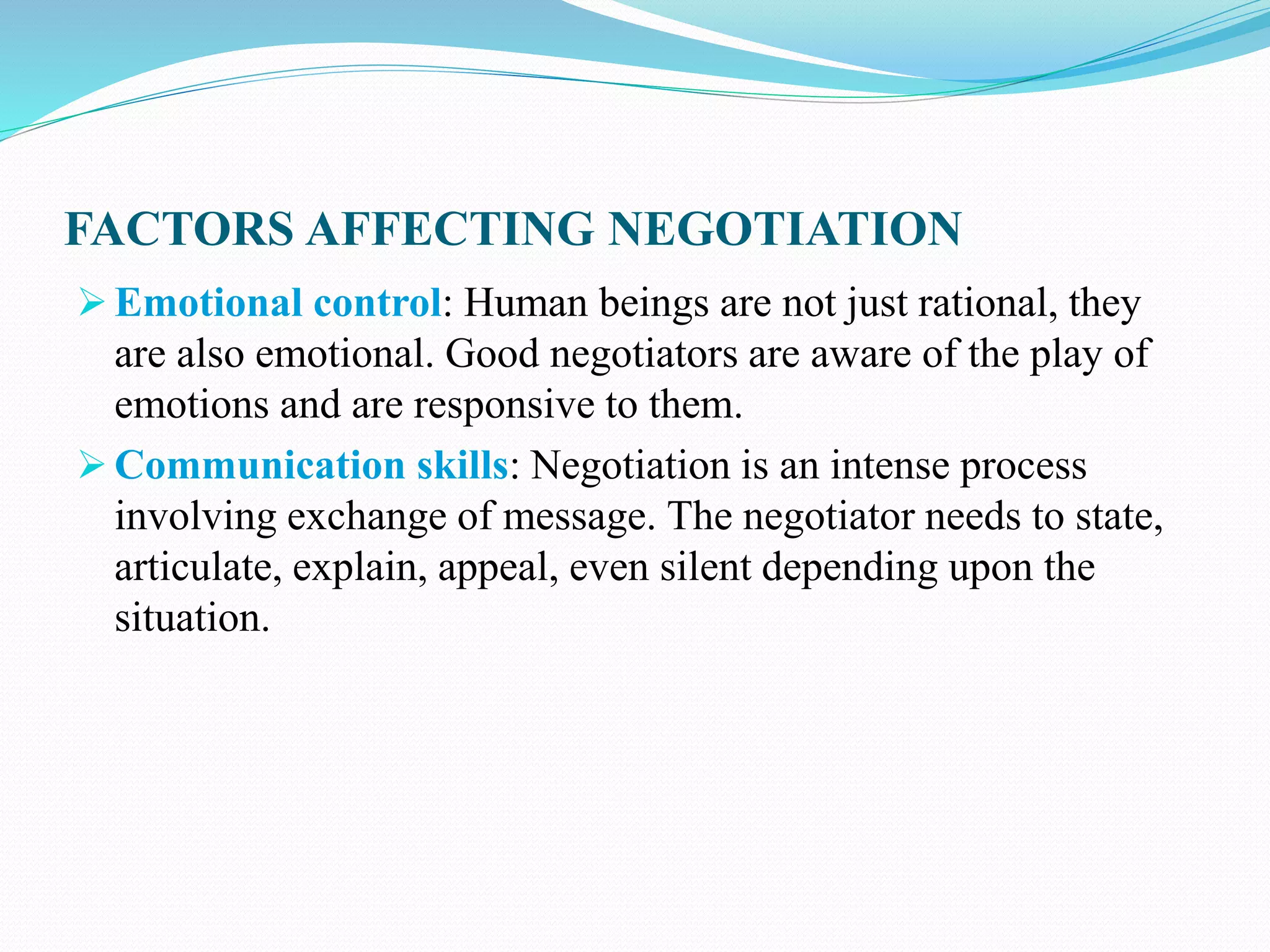 FACTORS AFFECTING NEGOTIATION

➢ Emotional control: Human beings are not just rational, they are also emotional. Good negotiators are aware of the play of emotions and are responsive to them.

➢ Communication skills: Negotiation is an intense process involving exchange of message. The negotiator needs to state, articulate, explain, appeal, even silent depending upon the situation.